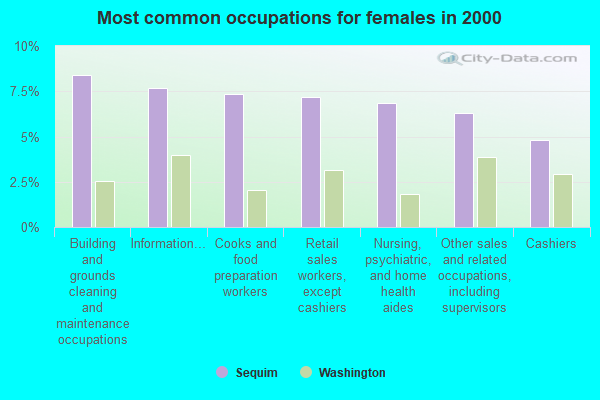 Most common occupations for females in 2000

City-Data.com

10%
7.5%
5%
2.5%
0%

Building and grounds cleaning and maintenance occupations
Information...
Cooks and food preparation workers
Retail sales workers, except cashiers
Nursing, psychiatric, and home health aides
Other sales and related occupations, including supervisors
Cashiers

Sequim
Washington